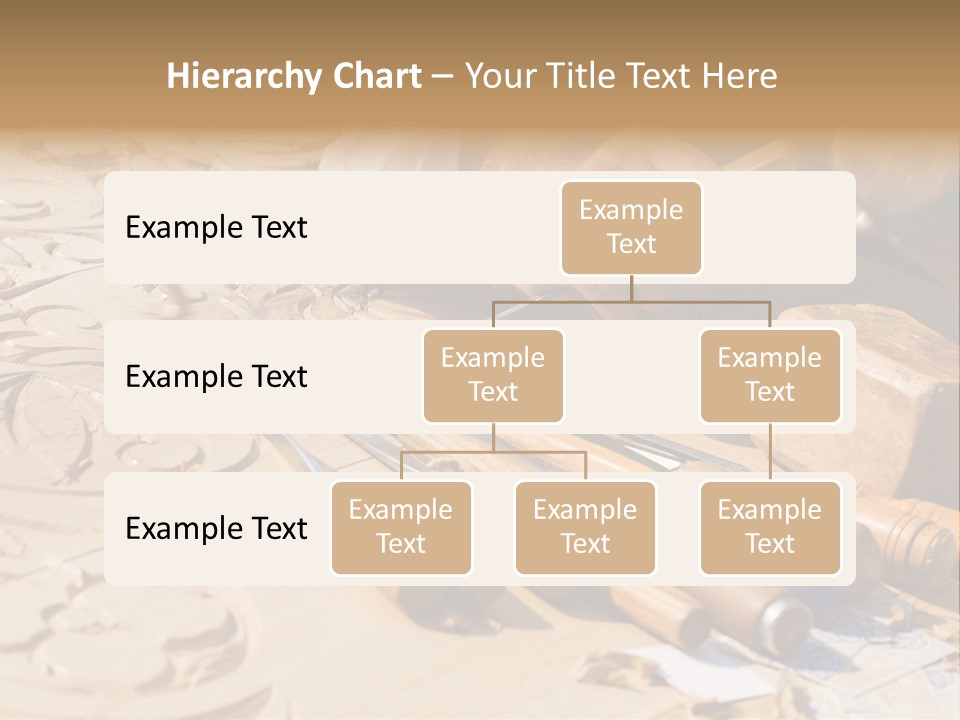 Hierarchy Chart – Your Title Text Here

Example Text

Example Text

Example Text

Example Text

Example Text

Example Text

Example Text

Example Text

Example Text